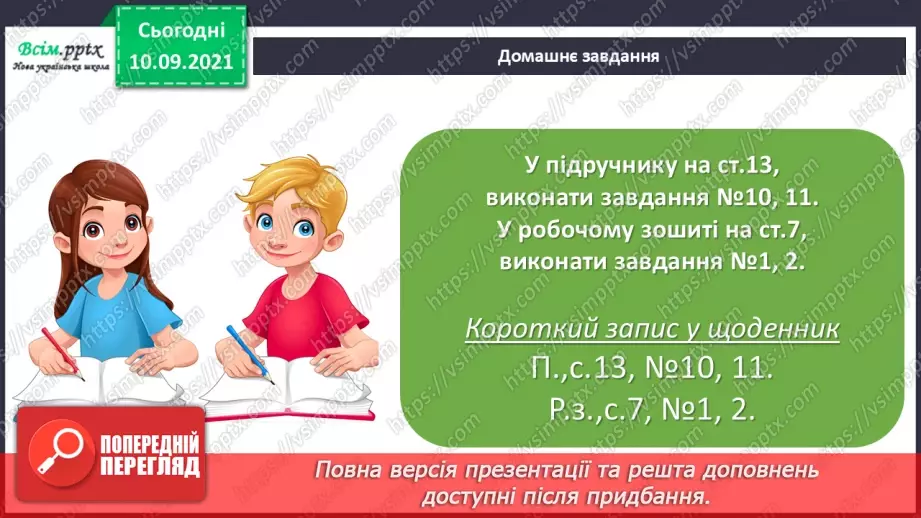 Всім.pptx
Нова українська школа

Сьогодні
10.09.2021

Домашнє завдання

У підручнику на ст.13, виконати завдання №10, 11.
У робочому зошиті на ст.7, виконати завдання №1, 2.

Короткий запис у щоденник
П.,с.13, №10, 11.
Р.з.,с.7, №1, 2.

ПОПЕРЕДНІЙ ПЕРЕГЛЯД

Повна версія презентації та решта доповнень доступні після придбання.

https://vsimpptx.com